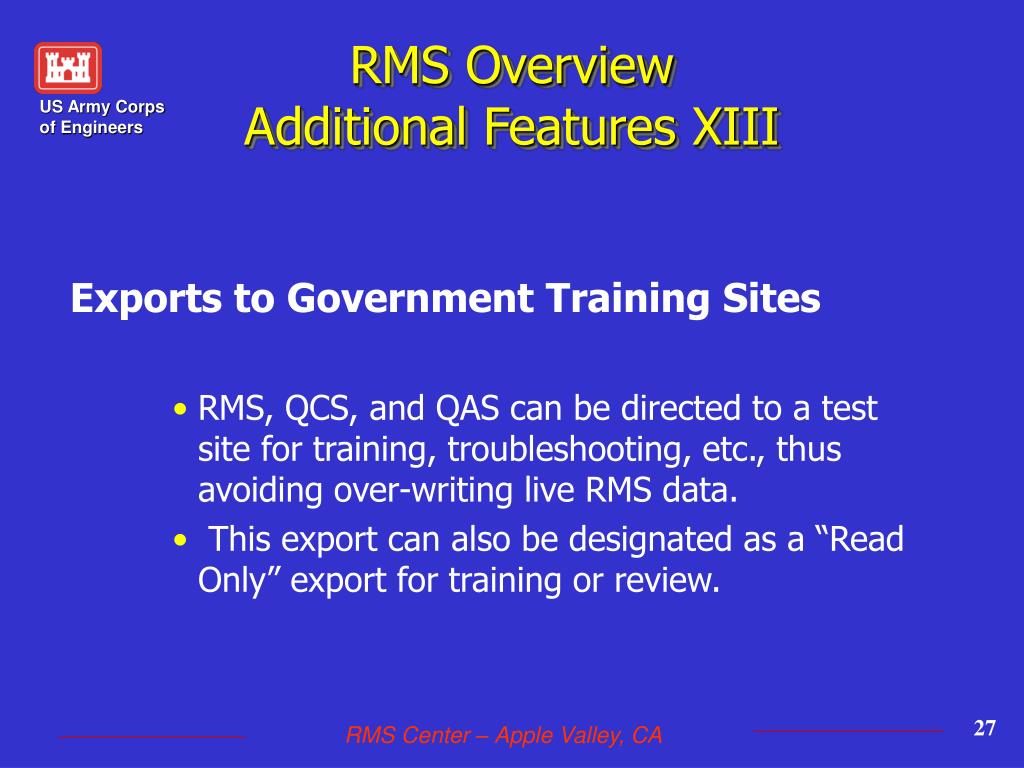 US Army Corps of Engineers

RMS Overview
Additional Features XIII

Exports to Government Training Sites

• RMS, QCS, and QAS can be directed to a test site for training, troubleshooting, etc., thus avoiding over-writing live RMS data.
• This export can also be designated as a “Read Only” export for training or review.

RMS Center – Apple Valley, CA

27